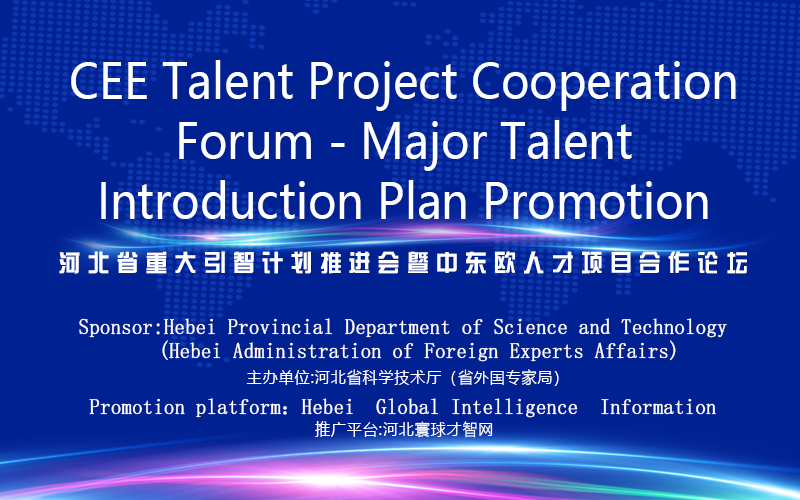 CEE Talent Project Cooperation Forum - Major Talent Introduction Plan Promotion

河北省重大引智计划推进会暨中东欧人才项目合作论坛

Sponsor:Hebei Provincial Department of Science and Technology (Hebei Administration of Foreign Experts Affairs)

主办单位:河北省科学技术厅（省外国专家局）

Promotion platform：Hebei Global Intelligence Information

推广平台:河北寰球才智网